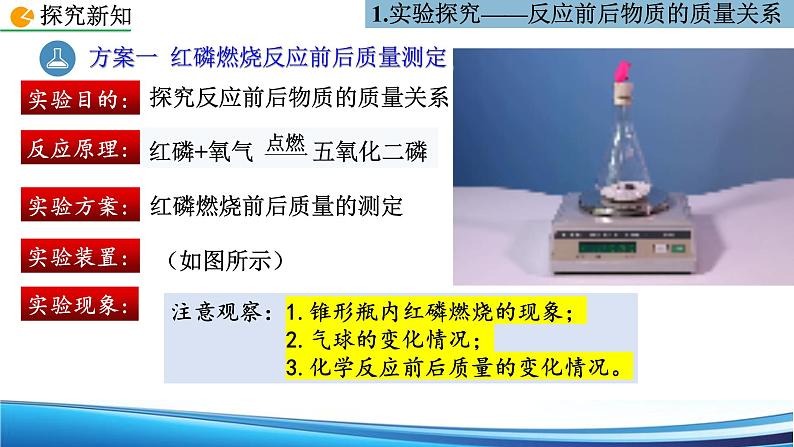 探究新知

1.实验探究——反应前后物质的质量关系

方案一 红磷燃烧反应前后质量测定

实验目的： 探究反应前后物质的质量关系

反应原理： 红磷+氧气 $\xrightarrow{点燃}$ 五氧化二磷

实验方案： 红磷燃烧前后质量的测定

实验装置： （如图所示）

实验现象： 注意观察：1. 锥形瓶内红磷燃烧的现象；
2. 气球的变化情况；
3. 化学反应前后质量的变化情况。